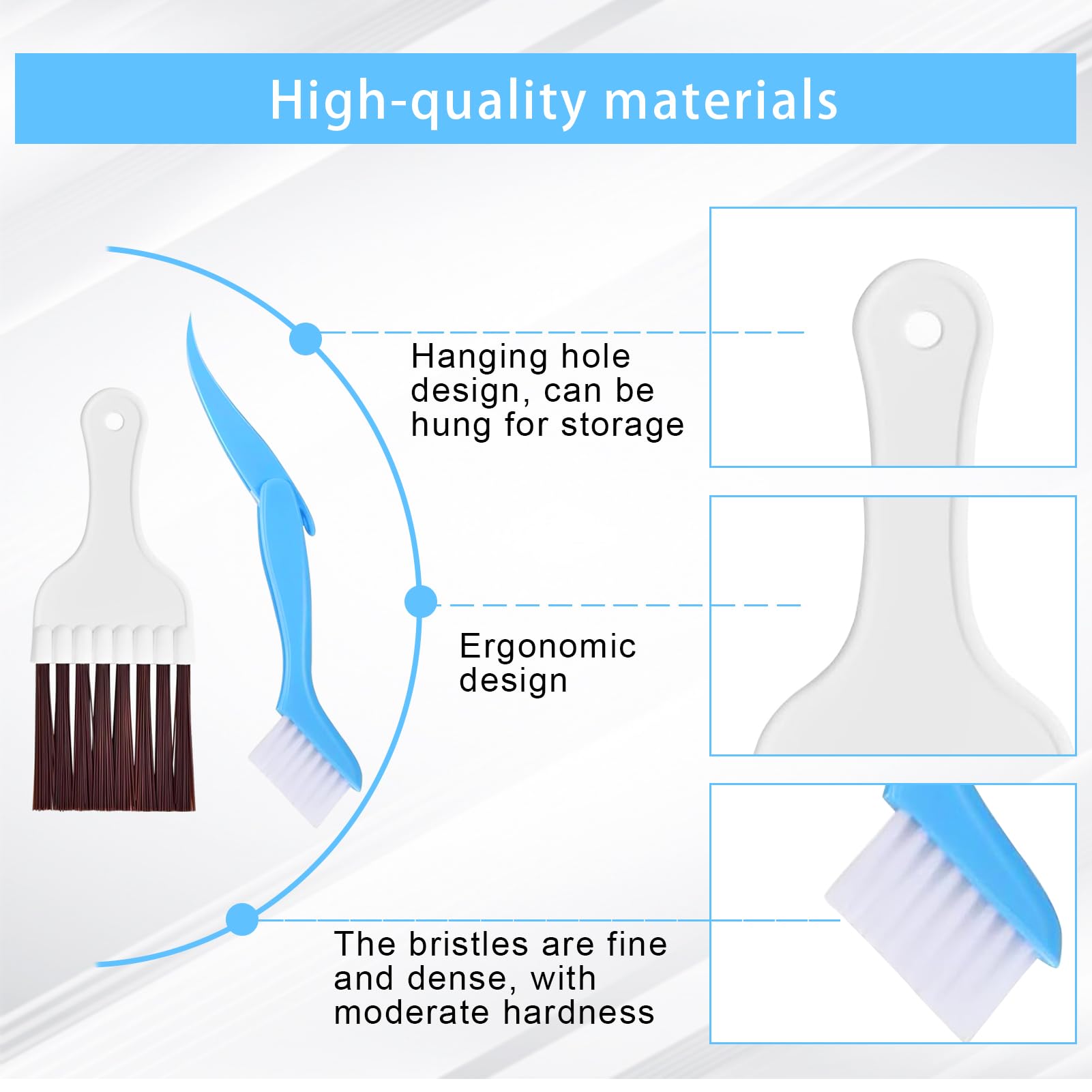 High-quality materials

Hanging hole design, can be hung for storage

Ergonomic design

The bristles are fine and dense, with moderate hardness